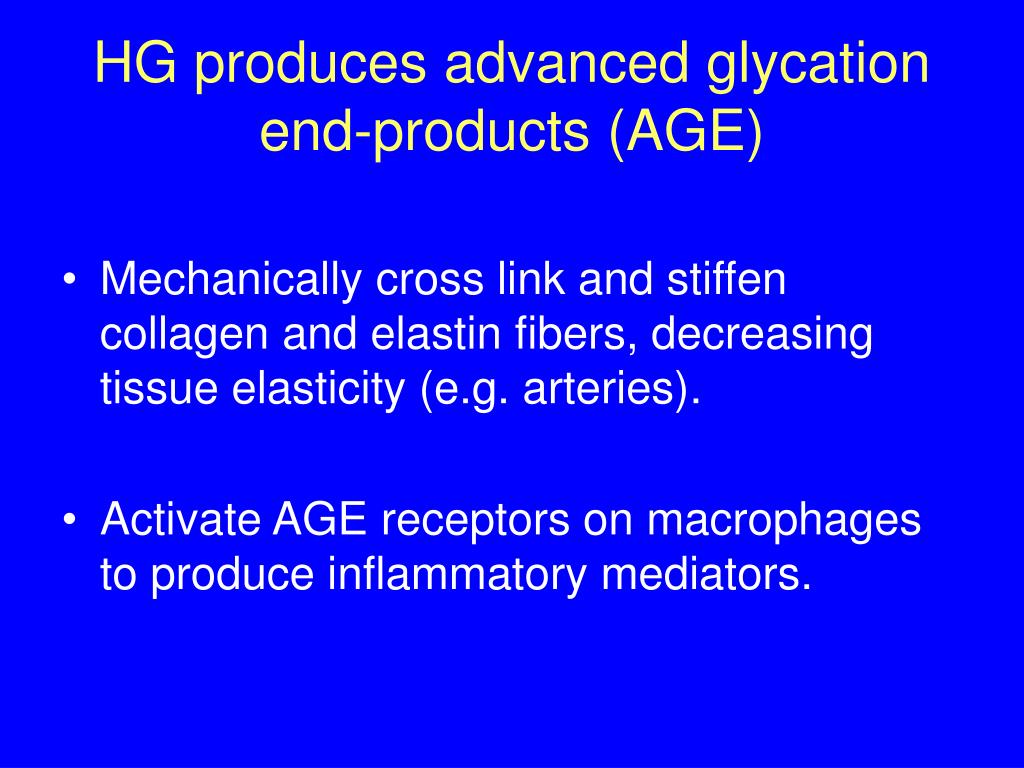 HG produces advanced glycation end-products (AGE)

• Mechanically cross link and stiffen collagen and elastin fibers, decreasing tissue elasticity (e.g. arteries).

• Activate AGE receptors on macrophages to produce inflammatory mediators.